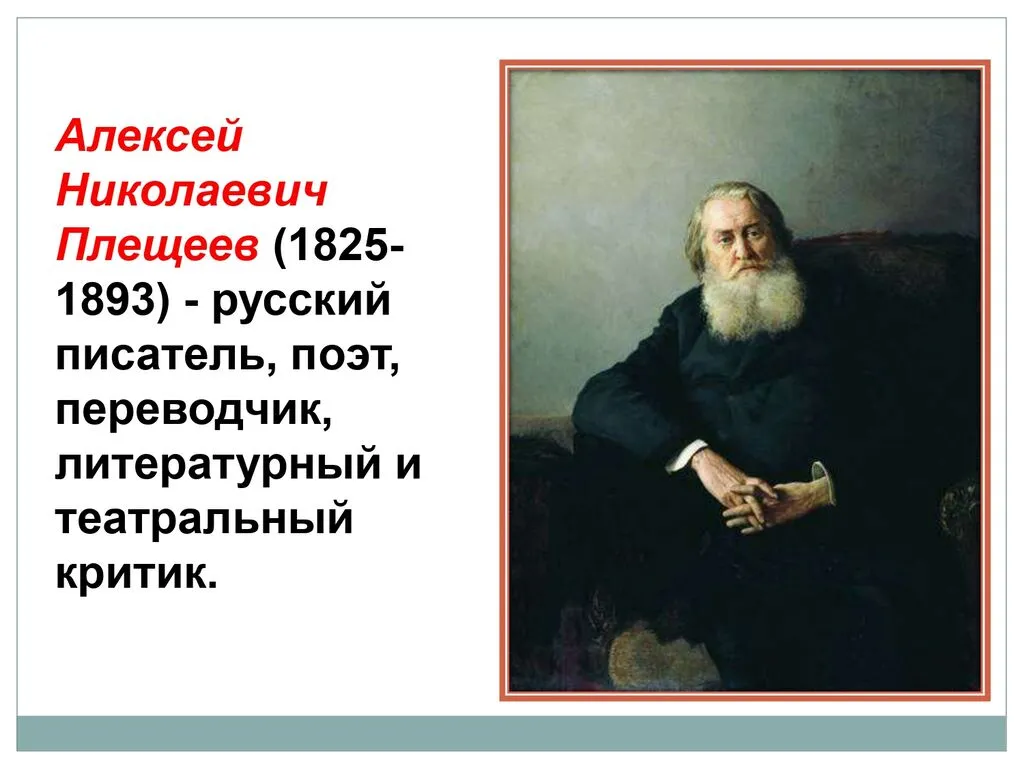 Алексей Николаевич Плещеев (1825-1893) - русский писатель, поэт, переводчик, литературный и театральный критик.